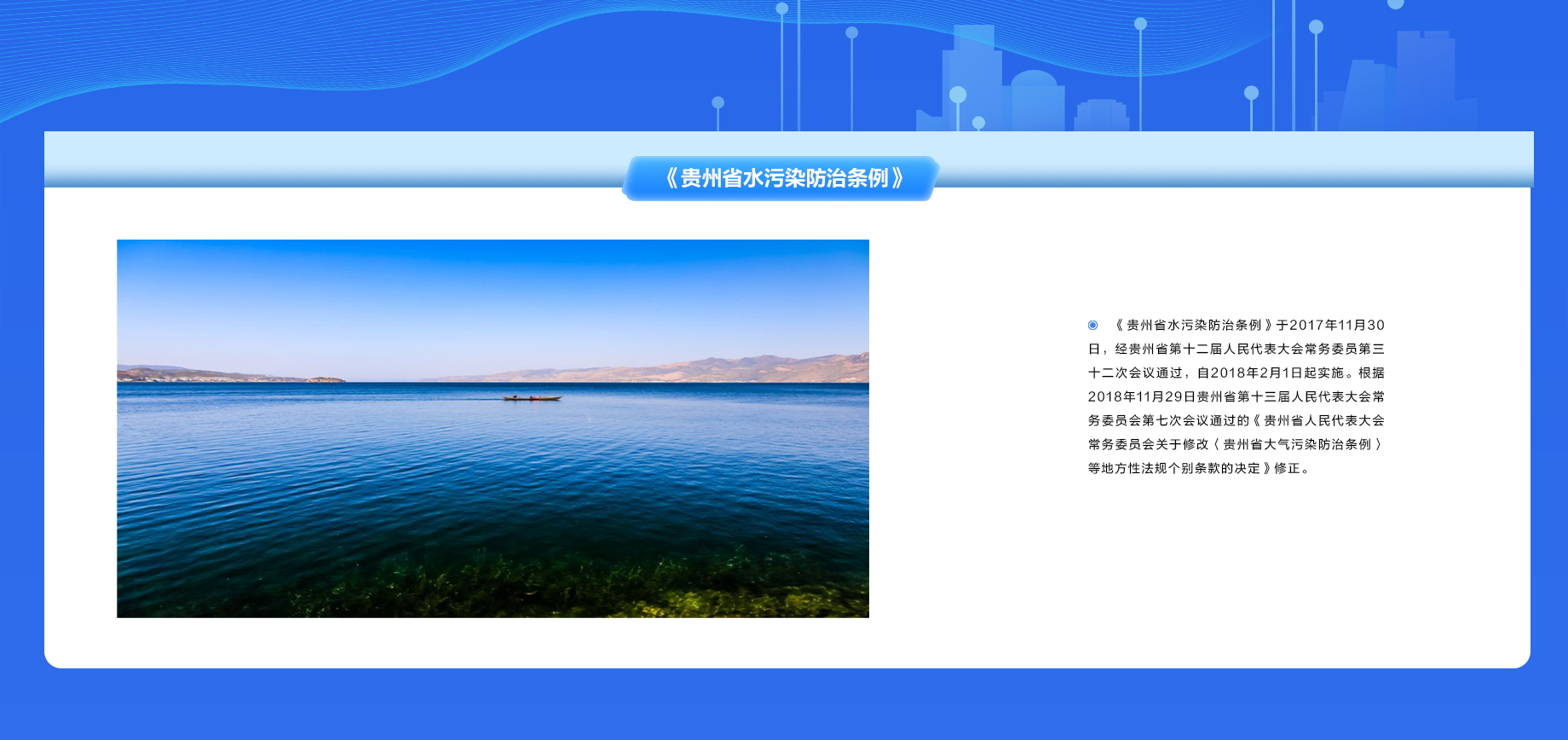 《贵州省水污染防治条例》

《贵州省水污染防治条例》于2017年11月30日，经贵州省第十二届人民代表大会常务委员第三十二次会议通过，自2018年2月1日起实施。根据2018年11月29日贵州省第十三届人民代表大会常务委员会第七次会议通过的《贵州省人民代表大会常务委员会关于修改〈贵州省大气污染防治条例〉等地方性法规个别条款的决定》修正。